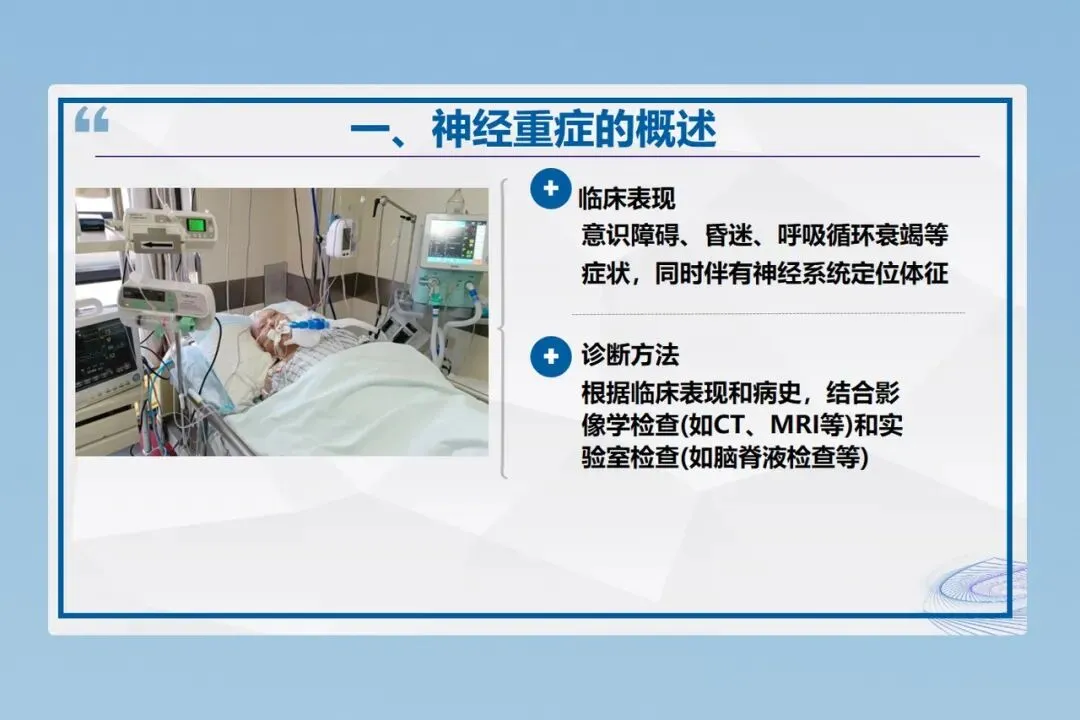 一、神经重症的概述

临床表现
意识障碍、昏迷、呼吸循环衰竭等症状，同时伴有神经系统定位体征

诊断方法
根据临床表现和病史，结合影像学检查(如CT、MRI等)和实验室检查(如脑脊液检查等)